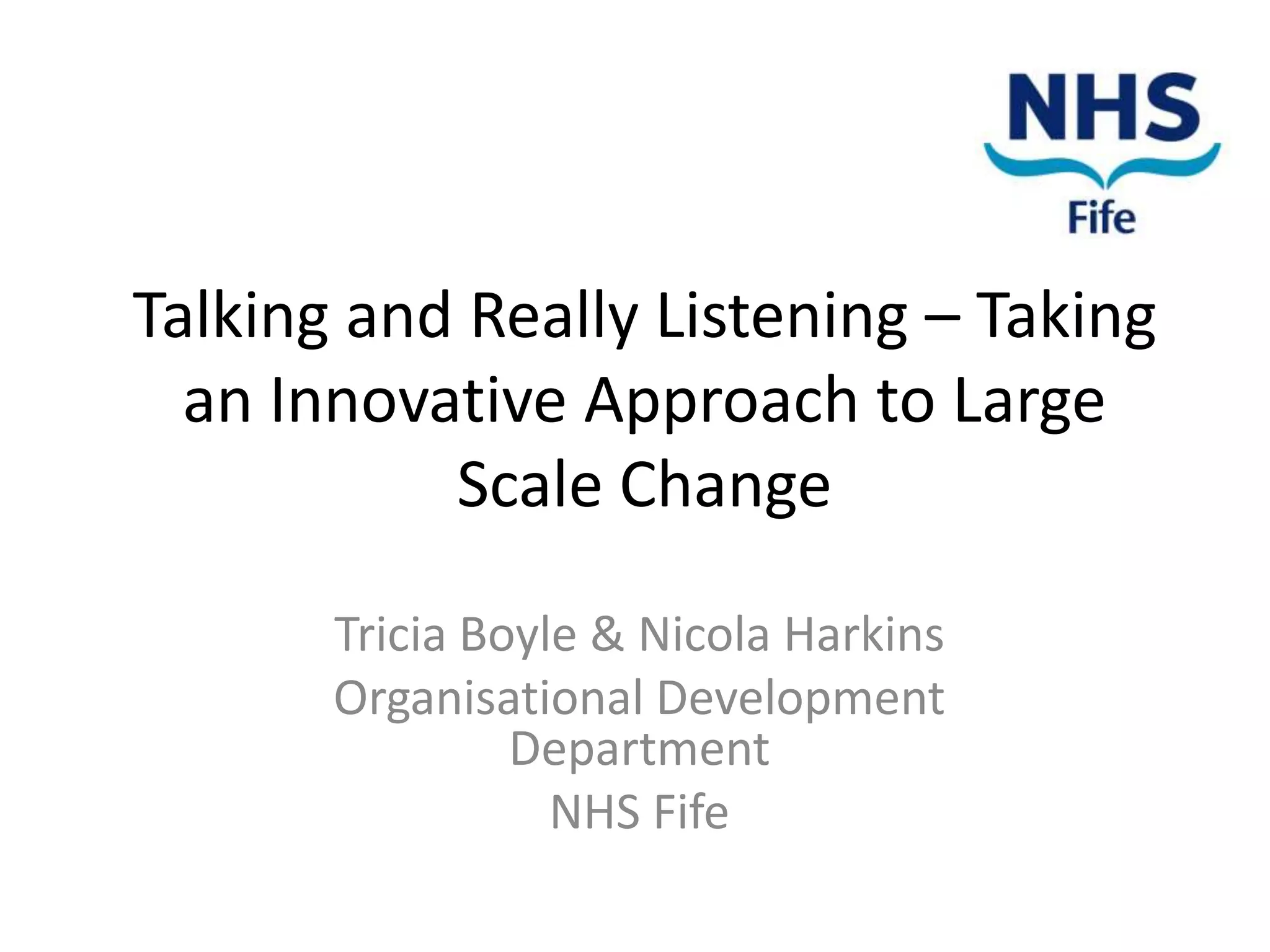 NHS
Fife

Talking and Really Listening – Taking an Innovative Approach to Large Scale Change

Tricia Boyle & Nicola Harkins
Organisational Development Department
NHS Fife